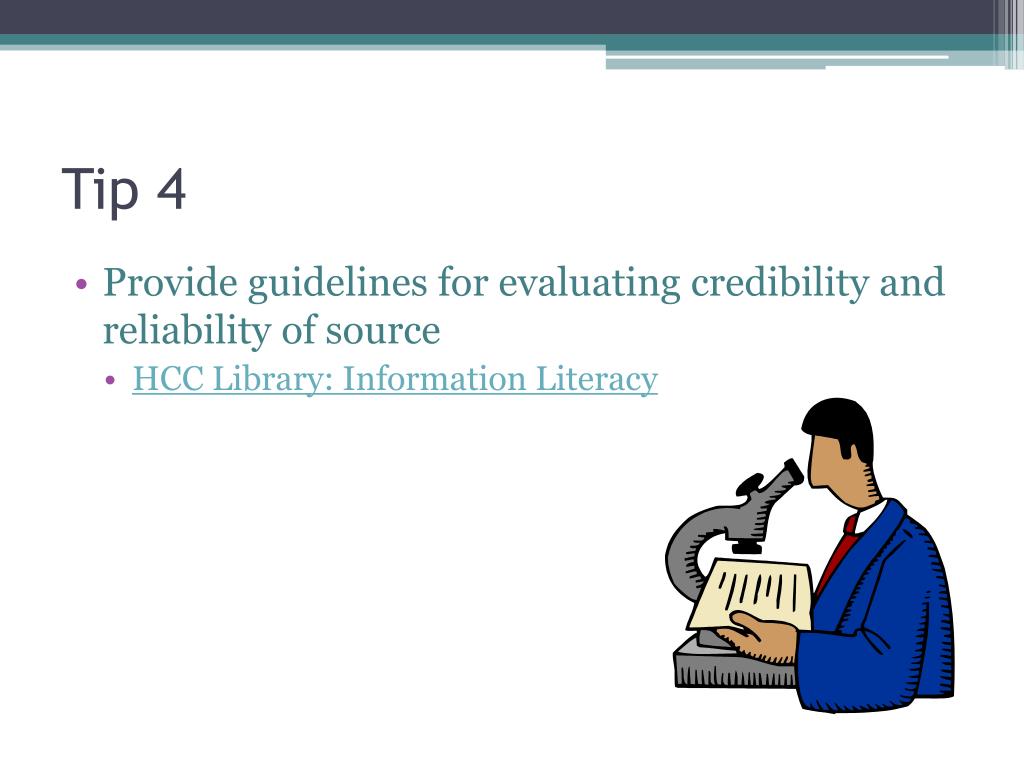 Tip 4

• Provide guidelines for evaluating credibility and reliability of source
  • HCC Library: Information Literacy